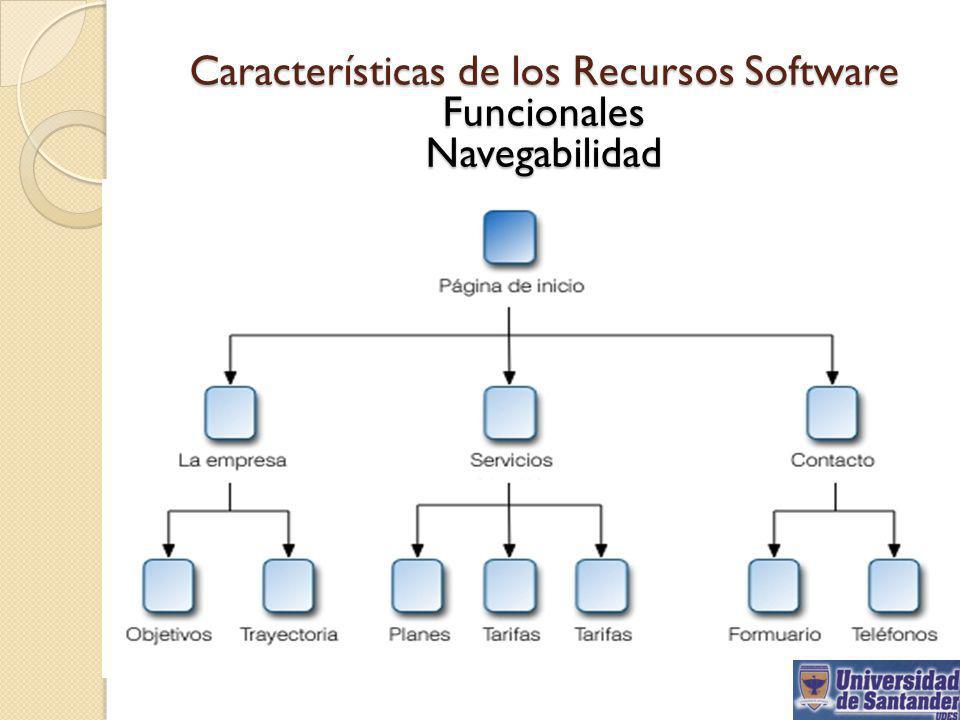 Características de los Recursos Software
Funcionales
Navegabilidad

Página de inicio

La empresa

Servicios

Contacto

Objetivos

Trayectoria

Planes

Tarifas

Tarifas

Formuario

Teléfonos

Universidad de Santander UDES